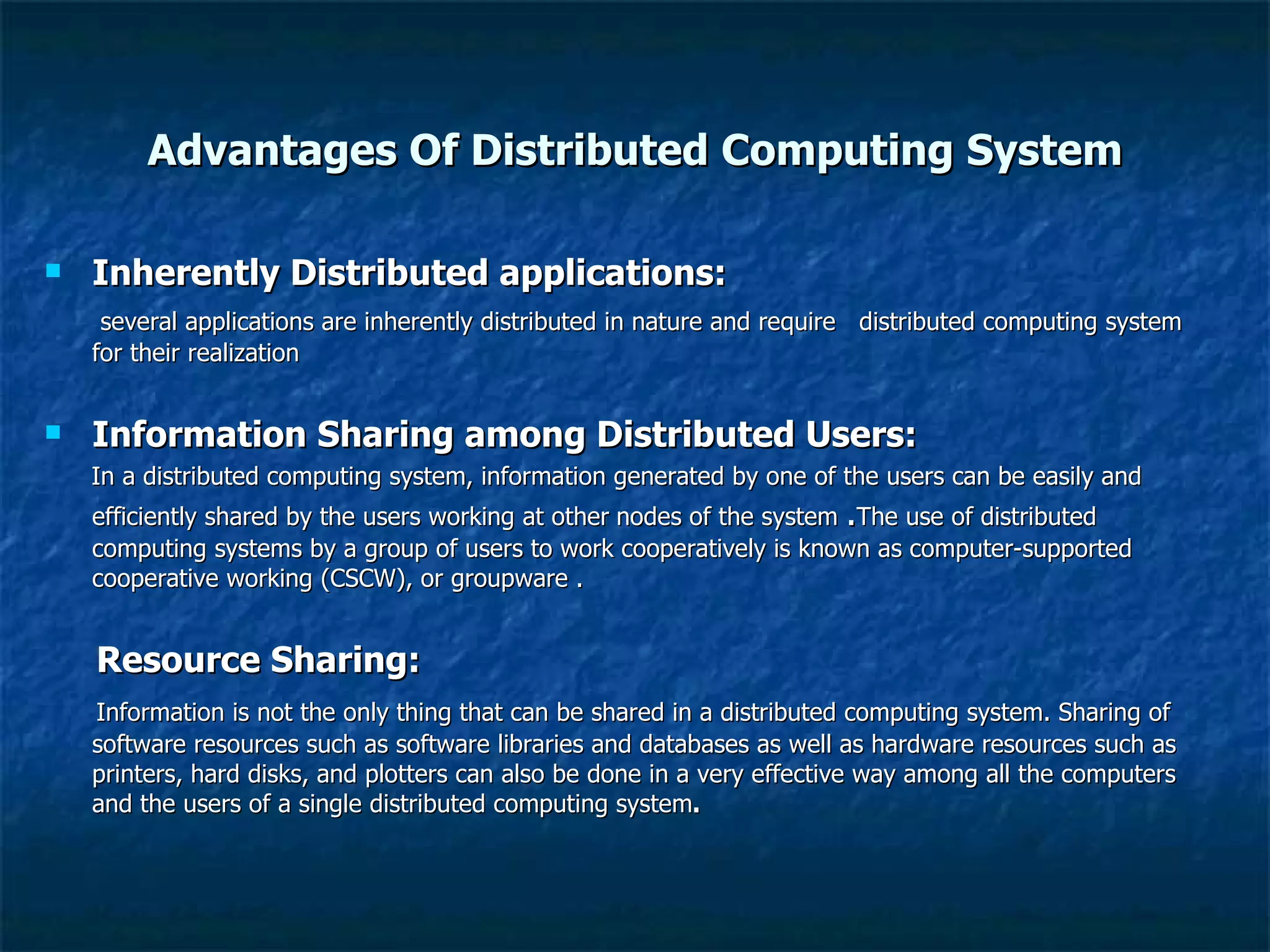 Advantages Of Distributed Computing System

Inherently Distributed applications:

several applications are inherently distributed in nature and require distributed computing system for their realization

Information Sharing among Distributed Users:

In a distributed computing system, information generated by one of the users can be easily and efficiently shared by the users working at other nodes of the system .The use of distributed computing systems by a group of users to work cooperatively is known as computer-supported cooperative working (CSCW), or groupware .

Resource Sharing:

Information is not the only thing that can be shared in a distributed computing system. Sharing of software resources such as software libraries and databases as well as hardware resources such as printers, hard disks, and plotters can also be done in a very effective way among all the computers and the users of a single distributed computing system.